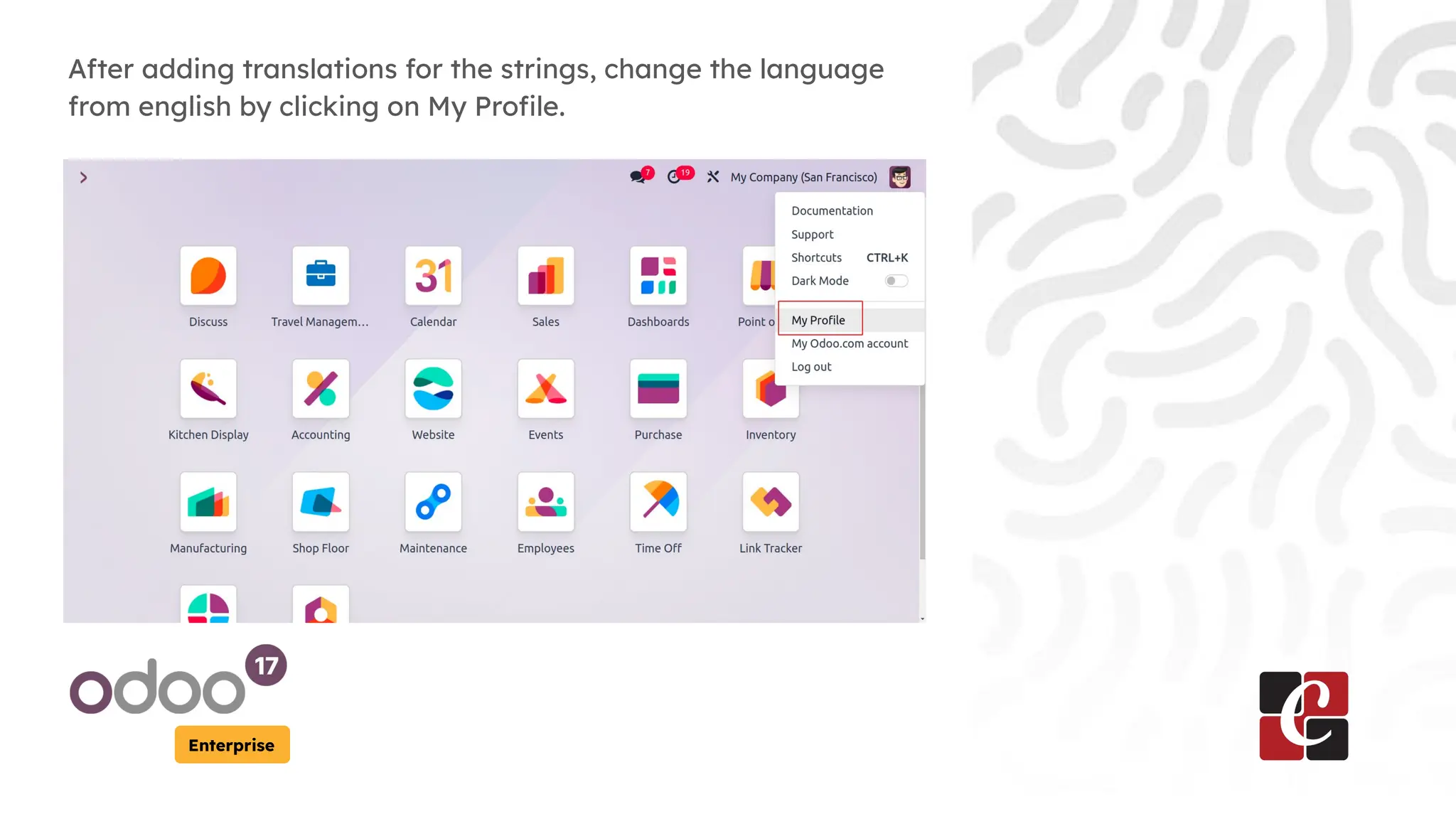 After adding translations for the strings, change the language from english by clicking on My Profile.

7 19 My Company (San Francisco)

Documentation
Support
Shortcuts CTRL+K
Dark Mode
My Profile
My Odoo.com account
Log out

31

Discuss
Travel Managem...
Calendar
Sales
Dashboards
Point o
Kitchen Display
Accounting
Website
Events
Purchase
Inventory
Manufacturing
Shop Floor
Maintenance
Employees
Time Off
Link Tracker

odoo 17
Enterprise